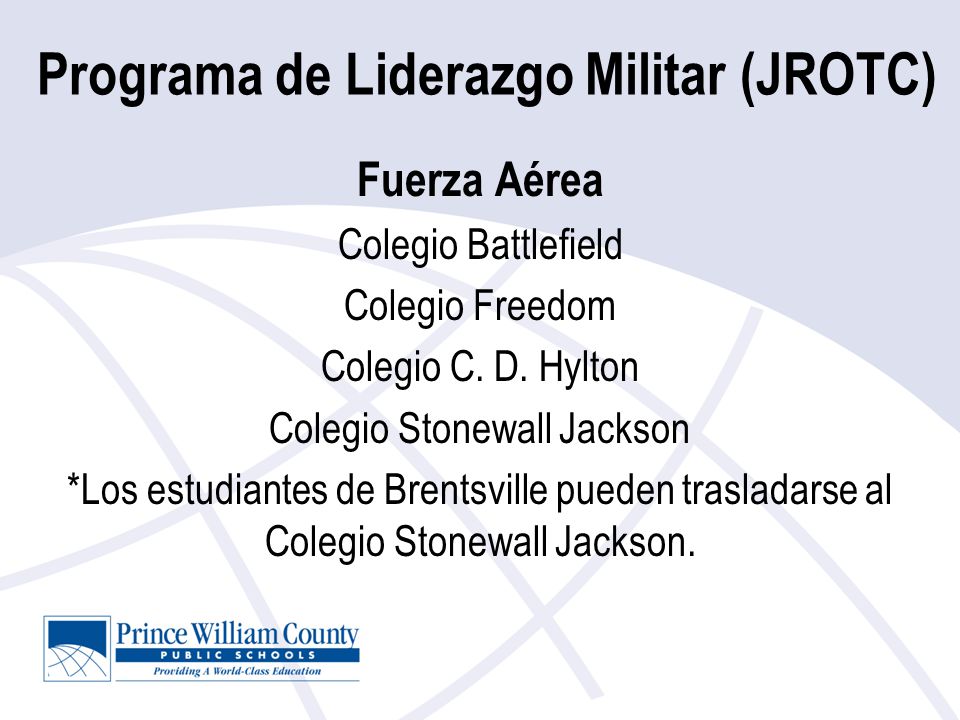 Programa de Liderazgo Militar (JROTC)

Fuerza Aérea

Colegio Battlefield

Colegio Freedom

Colegio C. D. Hylton

Colegio Stonewall Jackson

*Los estudiantes de Brentsville pueden trasladarse al Colegio Stonewall Jackson.

Prince William County
PUBLIC SCHOOLS
Providing A World-Class Education